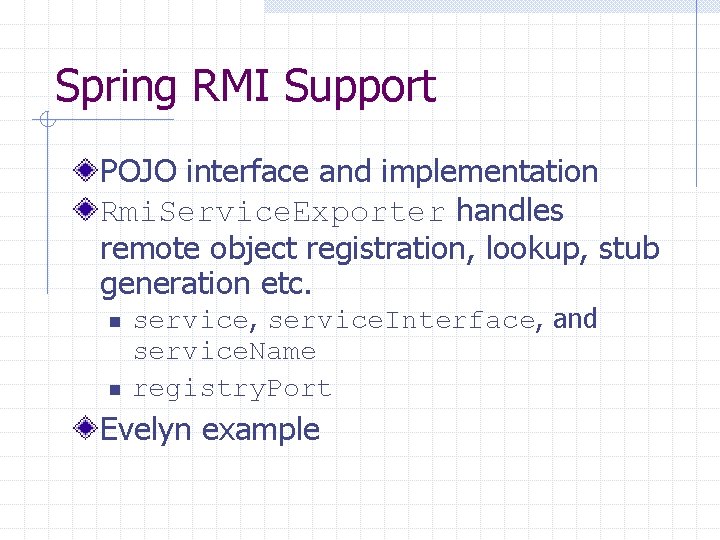 Spring RMI Support

POJO interface and implementation

RmiServiceExporter handles remote object registration, lookup, stub generation etc.

service, serviceInterface, and serviceName

registryPort

Evelyn example